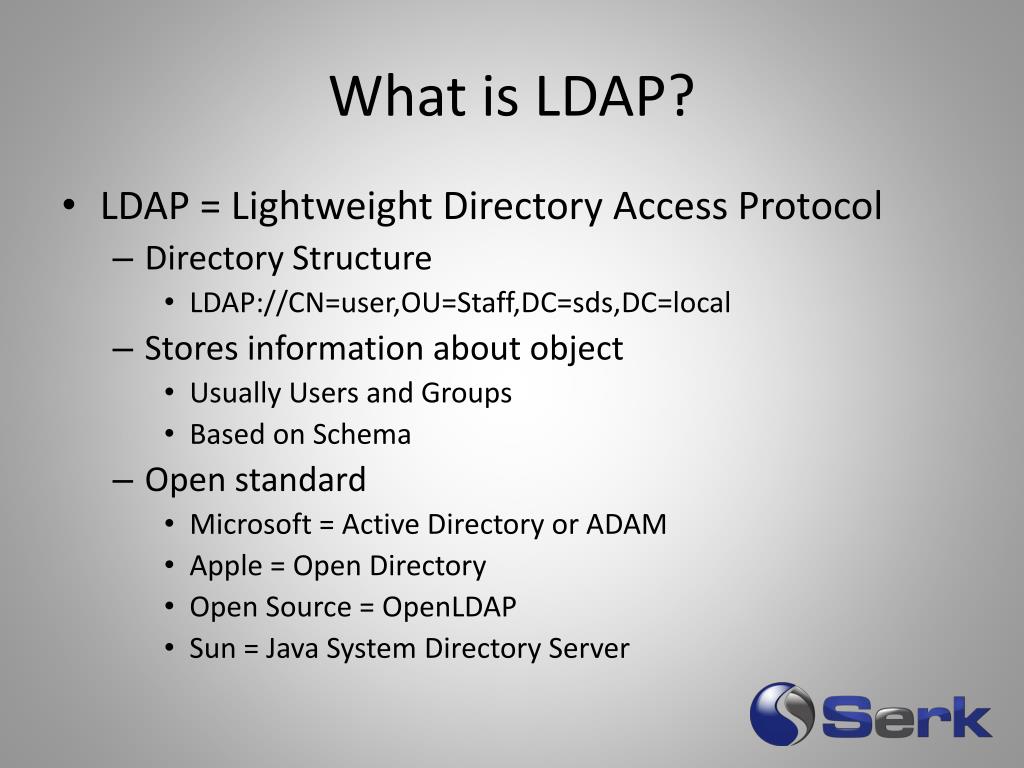 What is LDAP?

• LDAP = Lightweight Directory Access Protocol
– Directory Structure
• LDAP://CN=user,OU=Staff,DC=sds,DC=local
– Stores information about object
• Usually Users and Groups
• Based on Schema
– Open standard
• Microsoft = Active Directory or ADAM
• Apple = Open Directory
• Open Source = OpenLDAP
• Sun = Java System Directory Server

Serk